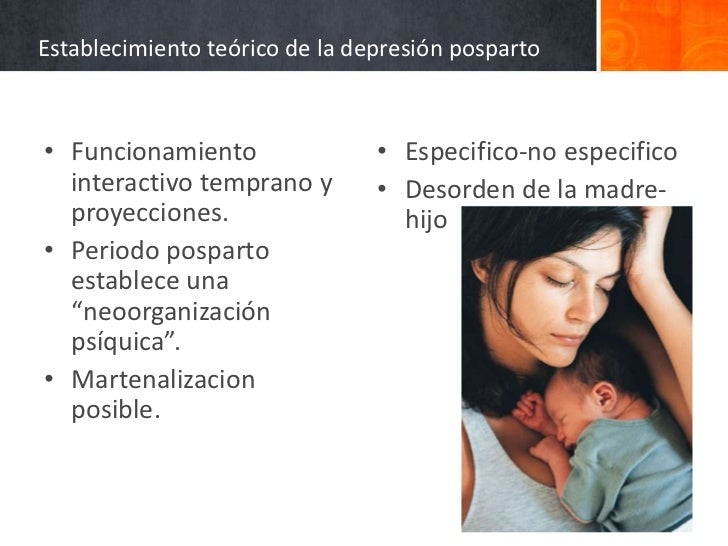 Establecimiento teórico de la depresión posparto

• Funcionamiento interactivo temprano y proyecciones.
• Periodo posparto establece una “neoorganización psíquica”.
• Martenalizacion posible.

• Especifico-no especifico
• Desorden de la madre-hijo